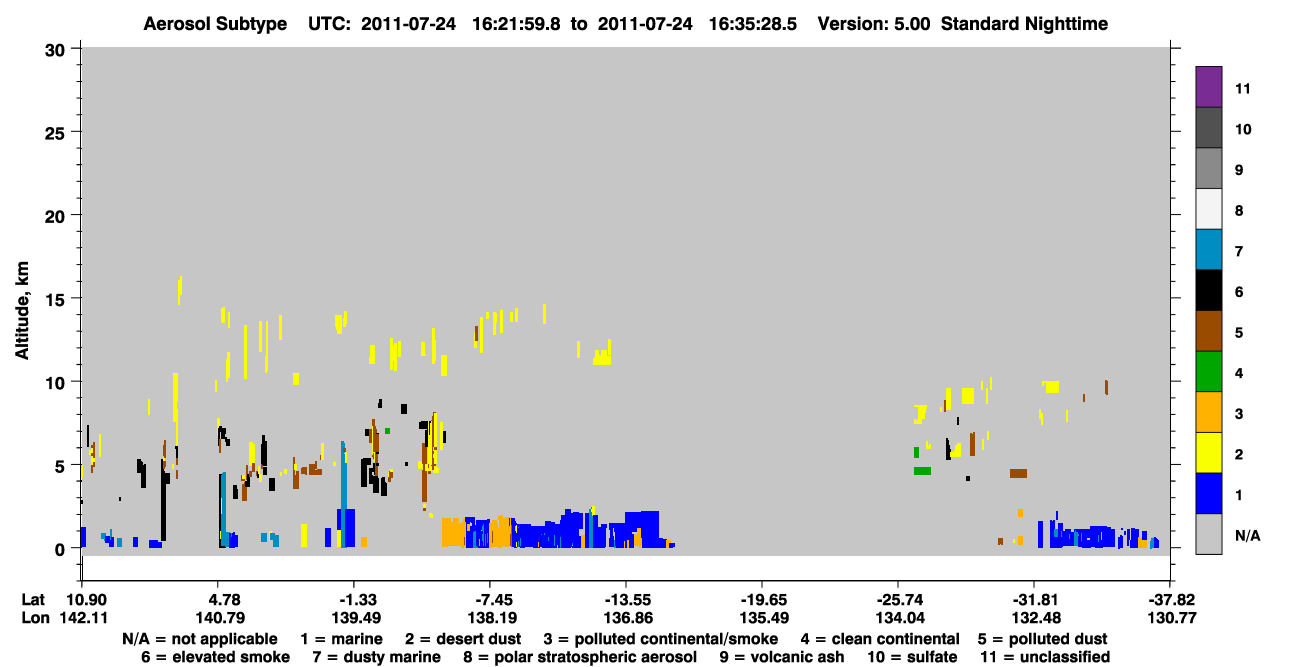 Aerosol Subtype UTC: 2011-07-24 16:21:59.8 to 2011-07-24 16:35:28.5 Version: 5.00 Standard Nighttime

Altitude, km

30
25
20
15
10
5
0

11
10
9
8
7
6
5
4
3
2
1
N/A

| Lat | 10.90 | 4.78 | -1.33 | -7.45 | -13.55 | -19.65 | -25.74 | -31.81 | -37.82 |
|---|---|---|---|---|---|---|---|---|---|
| Lon | 142.11 | 140.79 | 139.49 | 138.19 | 136.86 | 135.49 | 134.04 | 132.48 | 130.77 |

N/A = not applicable 1 = marine 2 = desert dust 3 = polluted continental/smoke 4 = clean continental 5 = polluted dust
6 = elevated smoke 7 = dusty marine 8 = polar stratospheric aerosol 9 = volcanic ash 10 = sulfate 11 = unclassified